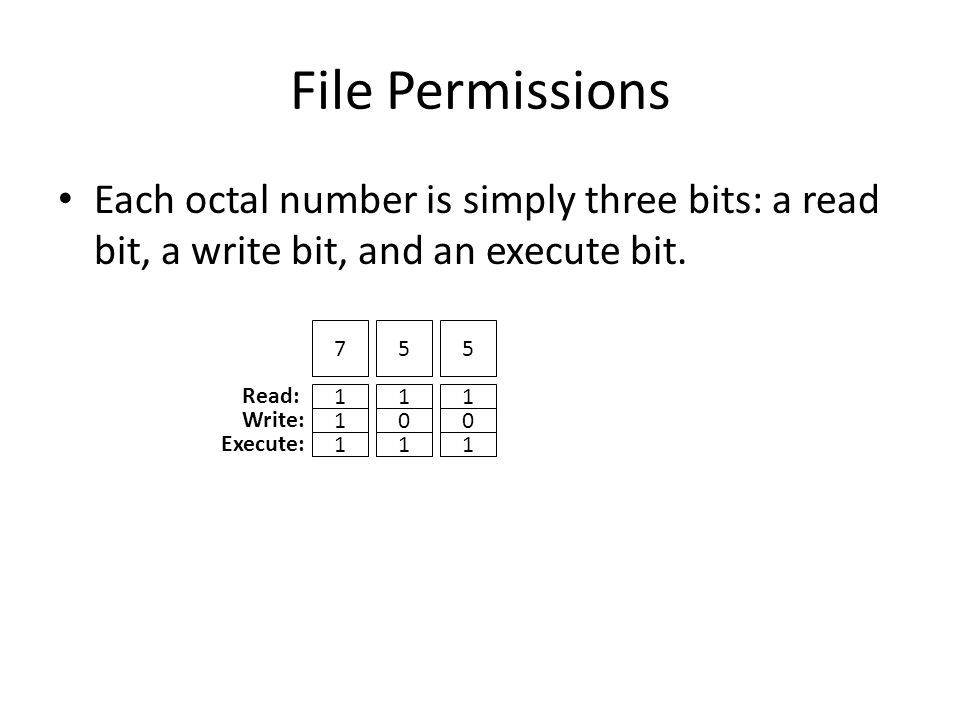 File Permissions

• Each octal number is simply three bits: a read bit, a write bit, and an execute bit.

| | 7 | 5 | 5 |
|---|---|---|---|
| Read: | 1 | 1 | 1 |
| Write: | 1 | 0 | 0 |
| Execute: | 1 | 1 | 1 |